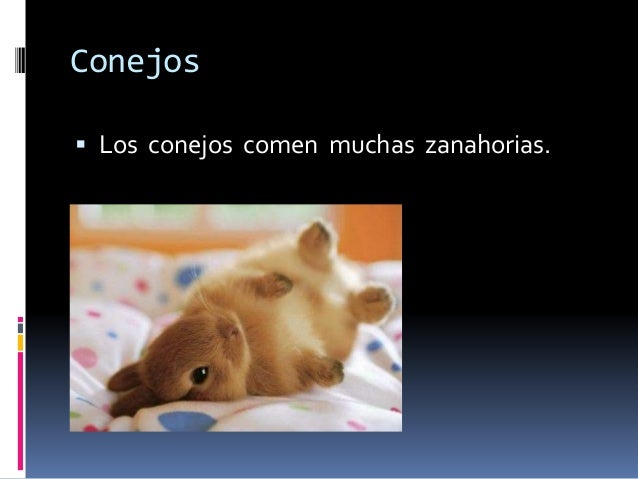 Conejos

▪ Los conejos comen muchas zanahorias.